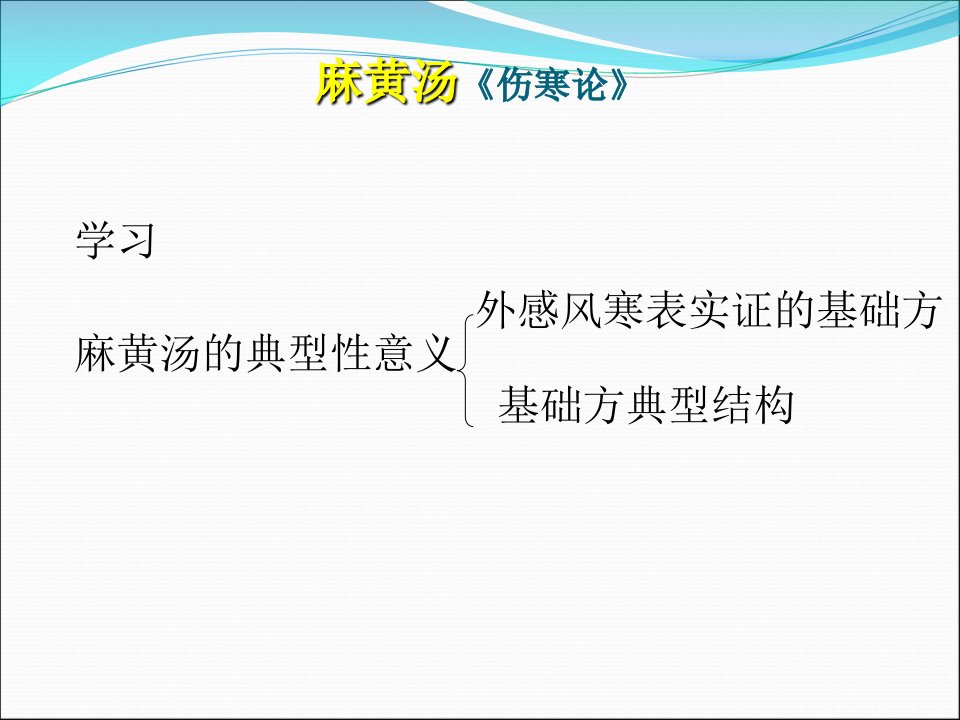 麻黄汤《伤寒论》

学习

麻黄汤的典型性意义

外感风寒表实证的基础方

基础方典型结构